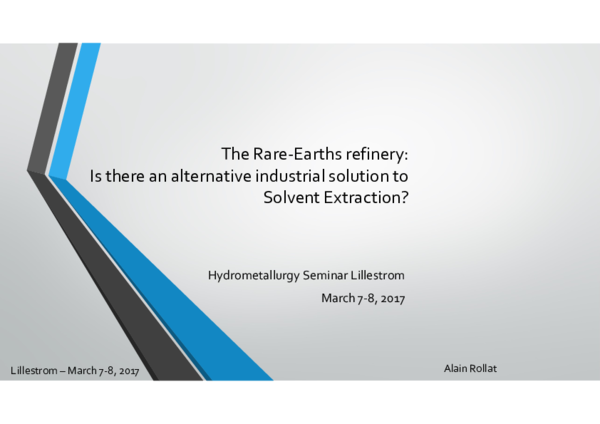 The Rare-Earths refinery:
Is there an alternative industrial solution to Solvent Extraction?

Hydrometallurgy Seminar Lillestrom

March 7-8, 2017

Lillestrom – March 7-8, 2017

Alain Rollat